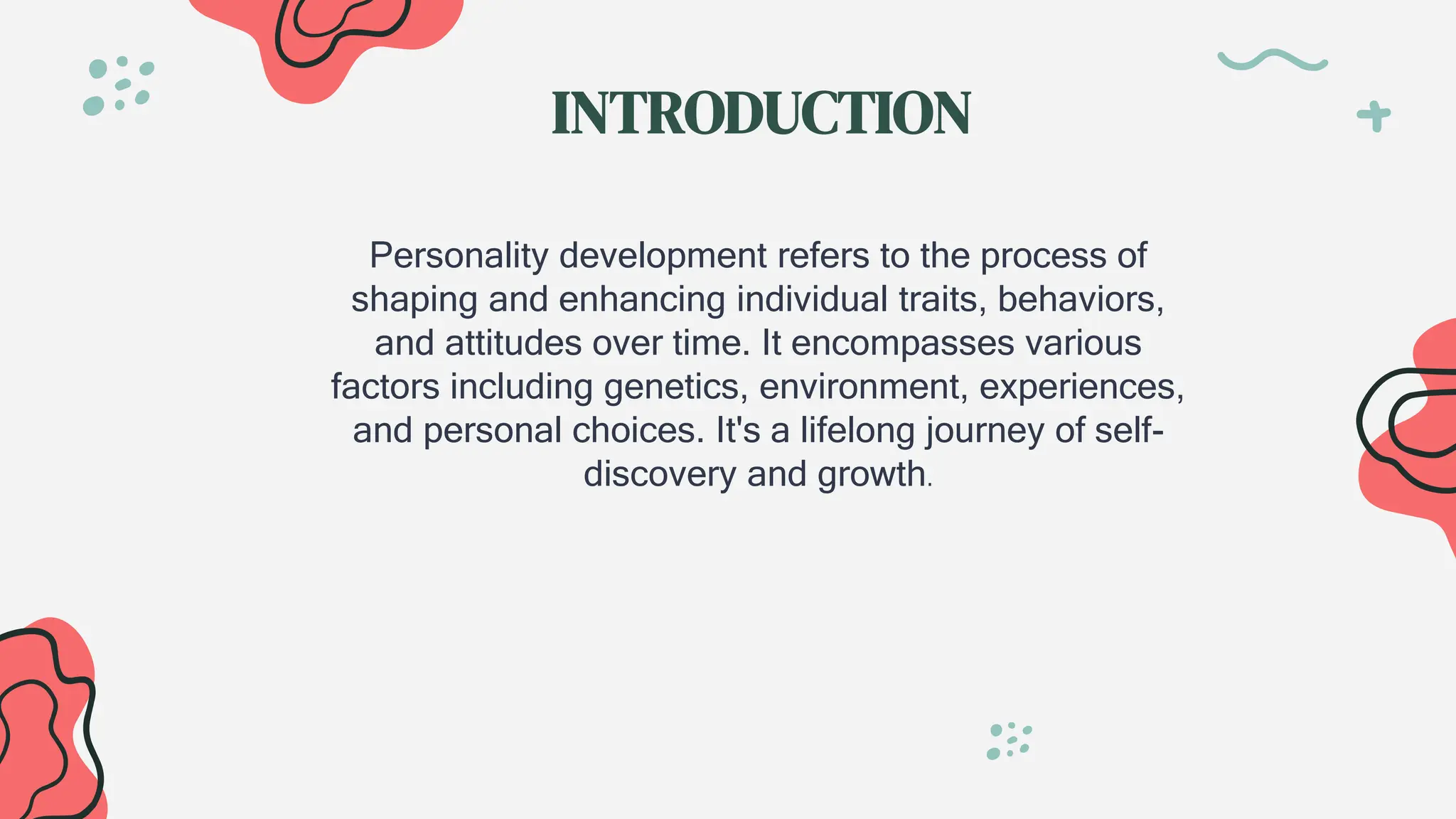 INTRODUCTION

Personality development refers to the process of shaping and enhancing individual traits, behaviors, and attitudes over time. It encompasses various factors including genetics, environment, experiences, and personal choices. It's a lifelong journey of self-discovery and growth.